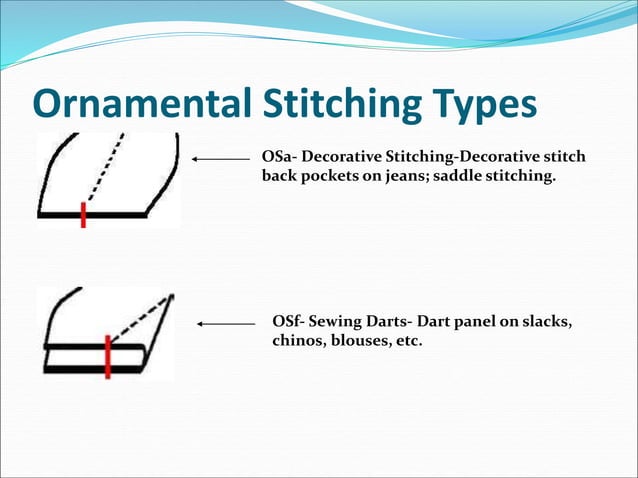 Ornamental Stitching Types

OSa- Decorative Stitching-Decorative stitch back pockets on jeans; saddle stitching.

OSf- Sewing Darts- Dart panel on slacks, chinos, blouses, etc.